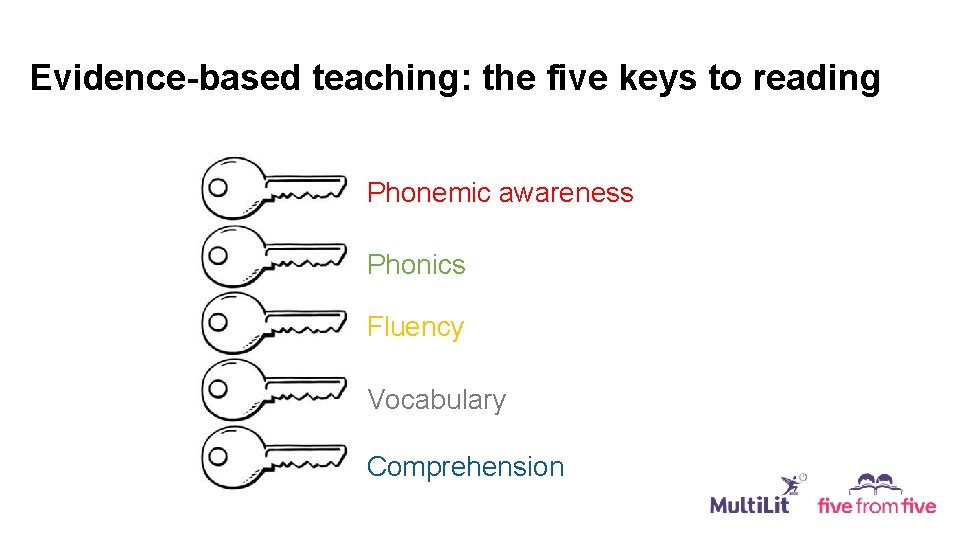 Evidence-based teaching: the five keys to reading

Phonemic awareness

Phonics

Fluency

Vocabulary

Comprehension

MultiLit five from five